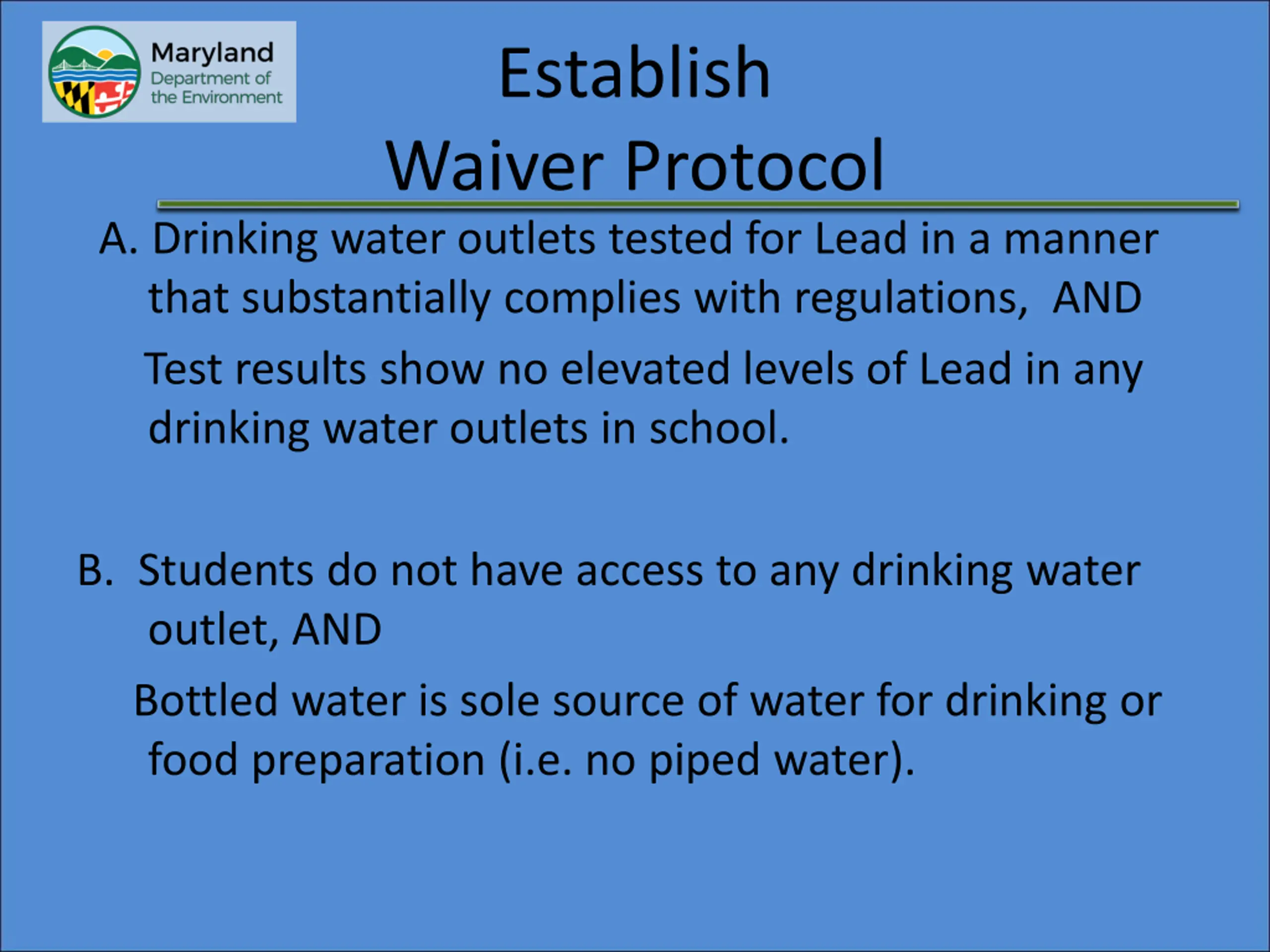 Maryland
Department of
the Environment

Establish
Waiver Protocol

A. Drinking water outlets tested for Lead in a manner that substantially complies with regulations, AND

Test results show no elevated levels of Lead in any drinking water outlets in school.

B. Students do not have access to any drinking water outlet, AND

Bottled water is sole source of water for drinking or food preparation (i.e. no piped water).